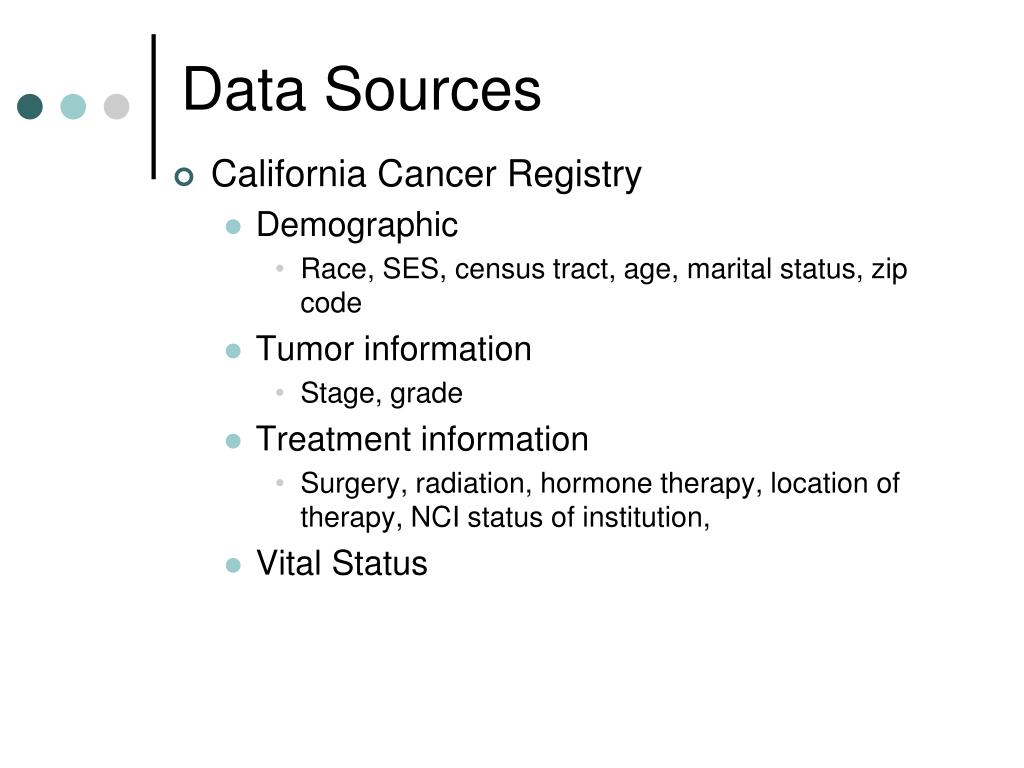 Data Sources

California Cancer Registry

Demographic

Race, SES, census tract, age, marital status, zip code

Tumor information

Stage, grade

Treatment information

Surgery, radiation, hormone therapy, location of therapy, NCI status of institution,

Vital Status